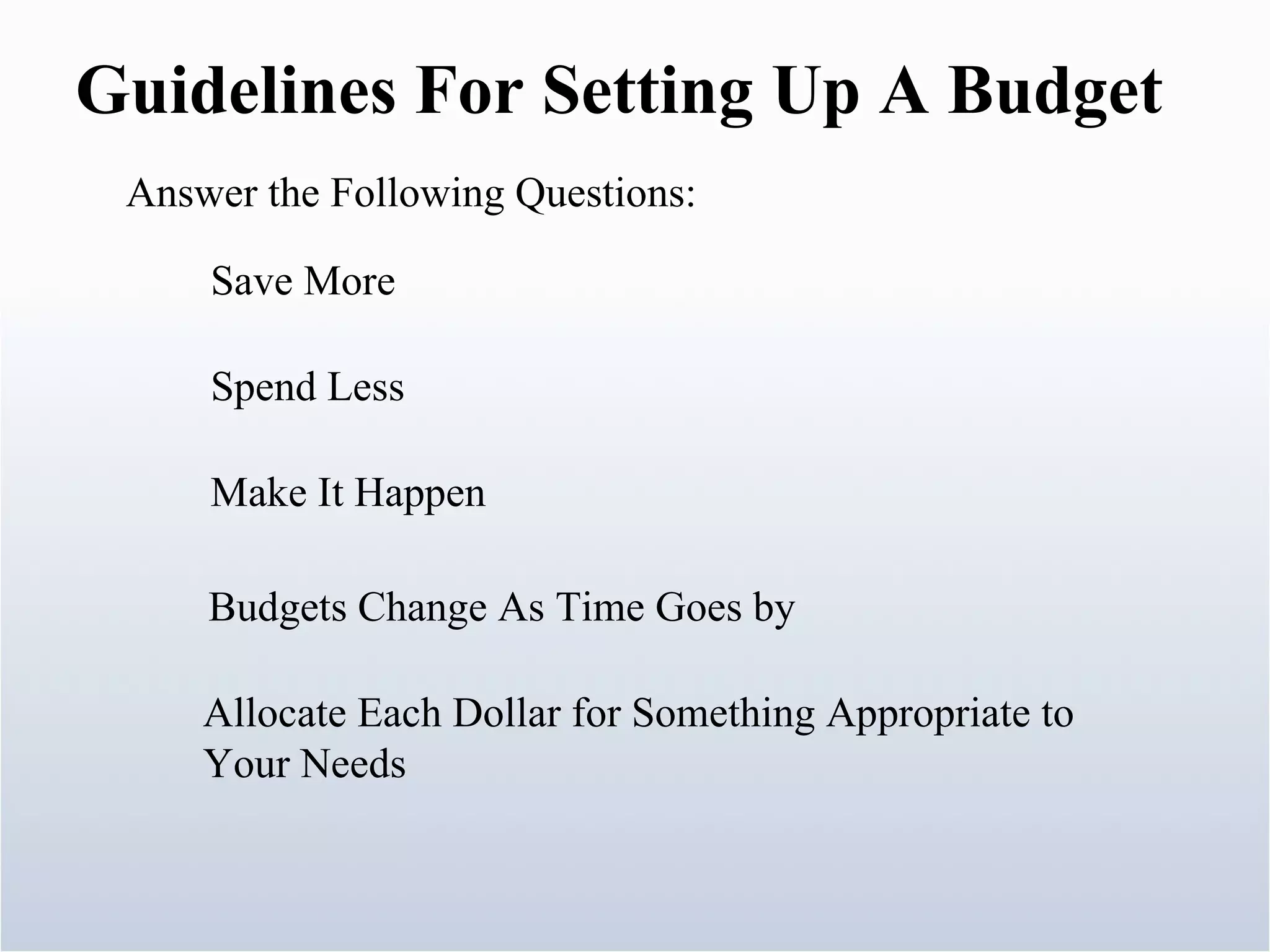 Guidelines For Setting Up A Budget

Answer the Following Questions:

Save More

Spend Less

Make It Happen

Budgets Change As Time Goes by

Allocate Each Dollar for Something Appropriate to Your Needs